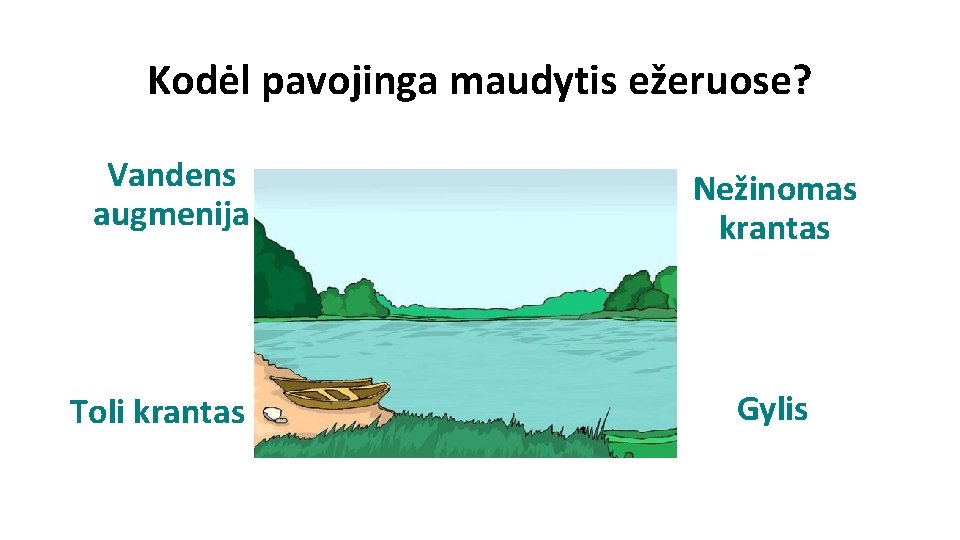 Kodėl pavojinga maudytis ežeruose?

Vandens augmenija

Nežinomas krantas

Toli krantas

Gylis